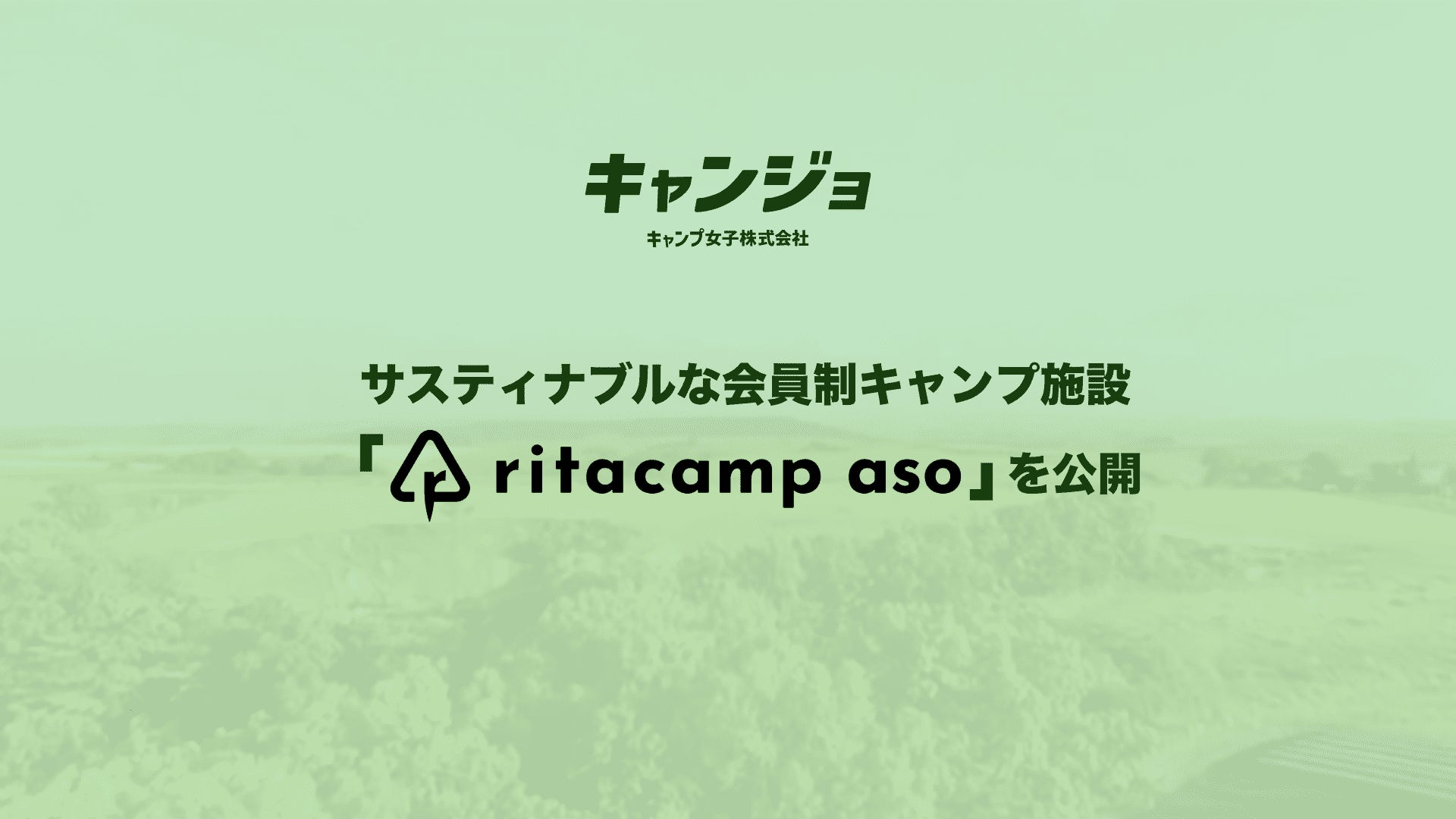 キャンジョ
キャンプ女子株式会社

サスティナブルな会員制キャンプ施設
「ritacamp aso」を公開